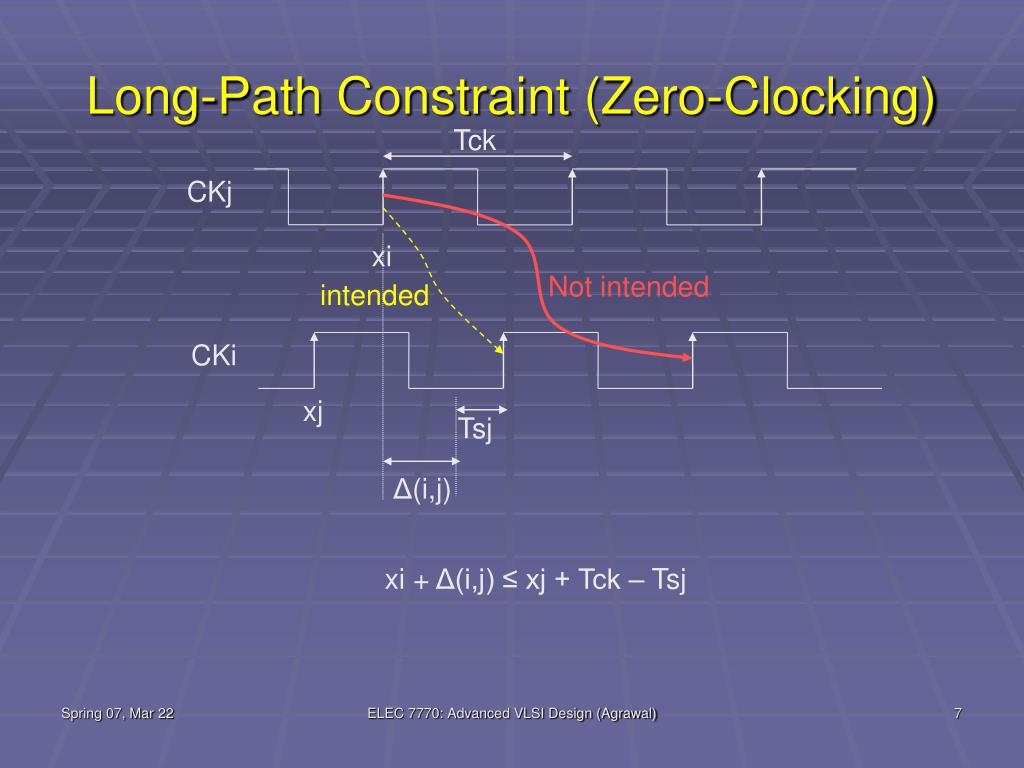 Long-Path Constraint (Zero-Clocking)

Tck

CKj

xi

intended

Not intended

CKi

xj

Tsj

Δ(i,j)

xi + Δ(i,j) ≤ xj + Tck – Tsj

Spring 07, Mar 22

ELEC 7770: Advanced VLSI Design (Agrawal)

7